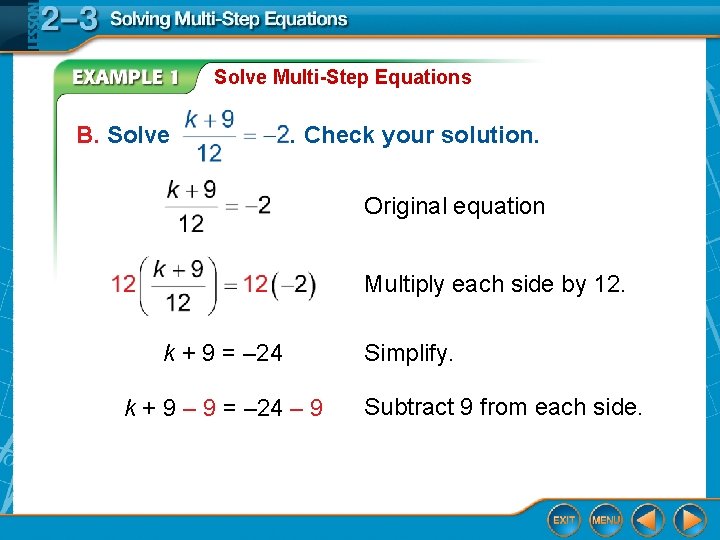 LESSON 2–3 Solving Multi-Step Equations

EXAMPLE 1 Solve Multi-Step Equations

B. Solve $\frac{k+9}{12} = -2$. Check your solution.

$\frac{k+9}{12} = -2$ Original equation

$12\left(\frac{k+9}{12}\right) = 12(-2)$ Multiply each side by 12.

$k + 9 = -24$ Simplify.

$k + 9 - 9 = -24 - 9$ Subtract 9 from each side.

EXIT MENU